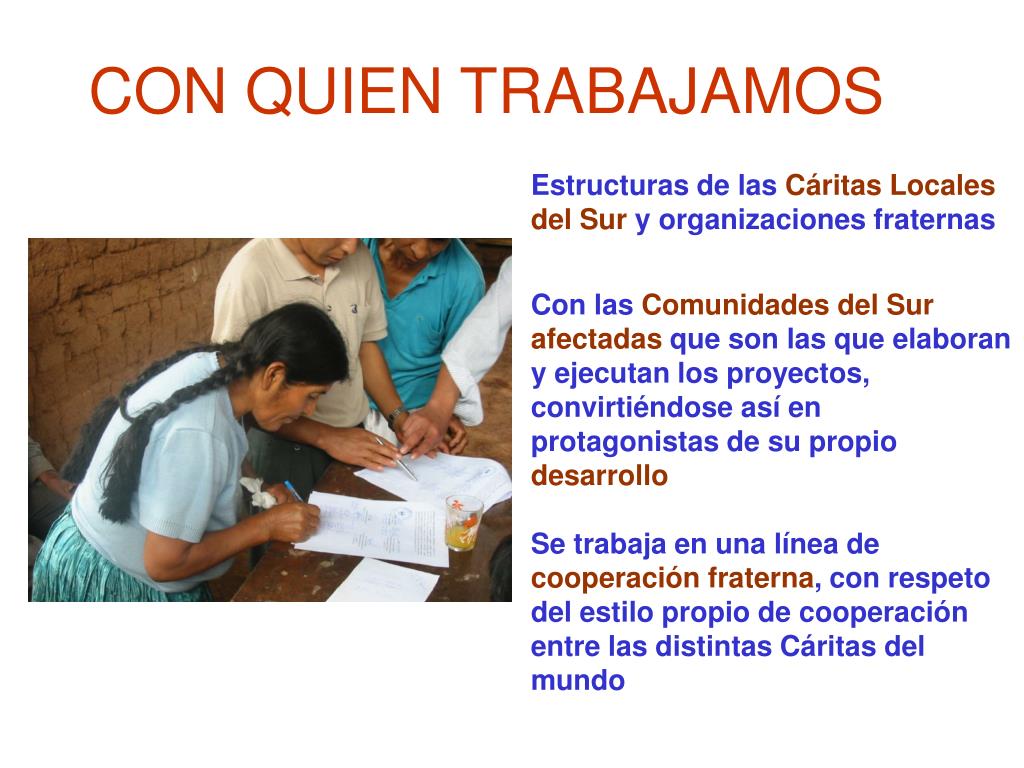 CON QUIEN TRABAJAMOS

Estructuras de las Cáritas Locales del Sur y organizaciones fraternas

Con las Comunidades del Sur afectadas que son las que elaboran y ejecutan los proyectos, convirtiéndose así en protagonistas de su propio desarrollo

Se trabaja en una línea de cooperación fraterna, con respeto del estilo propio de cooperación entre las distintas Cáritas del mundo